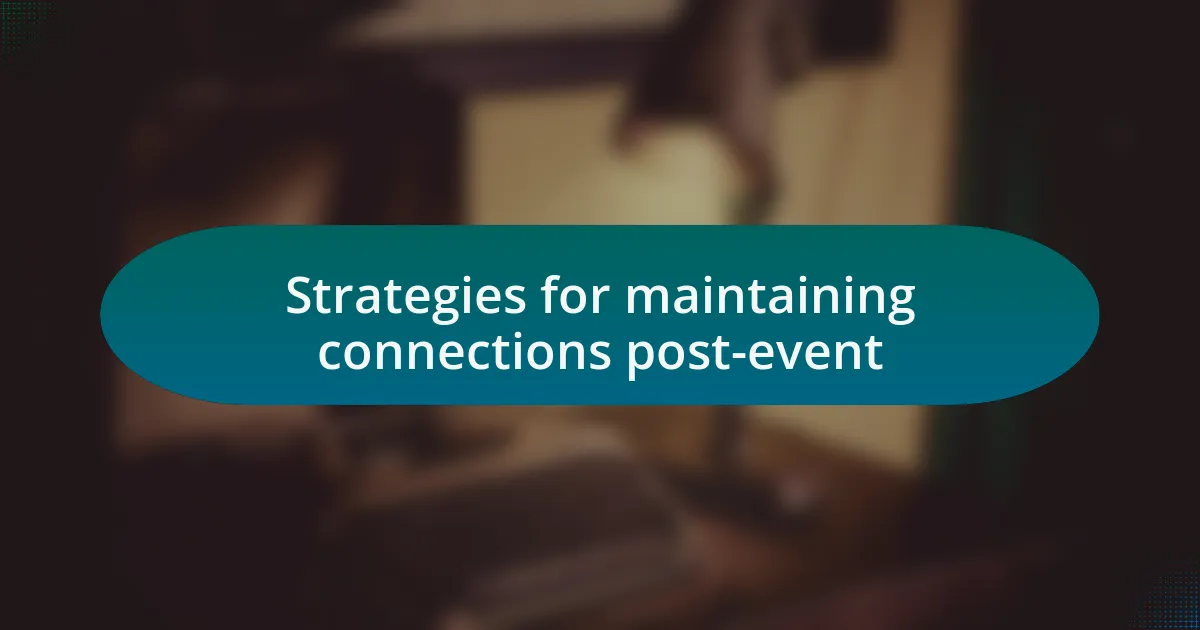 Strategies for maintaining connections post-event